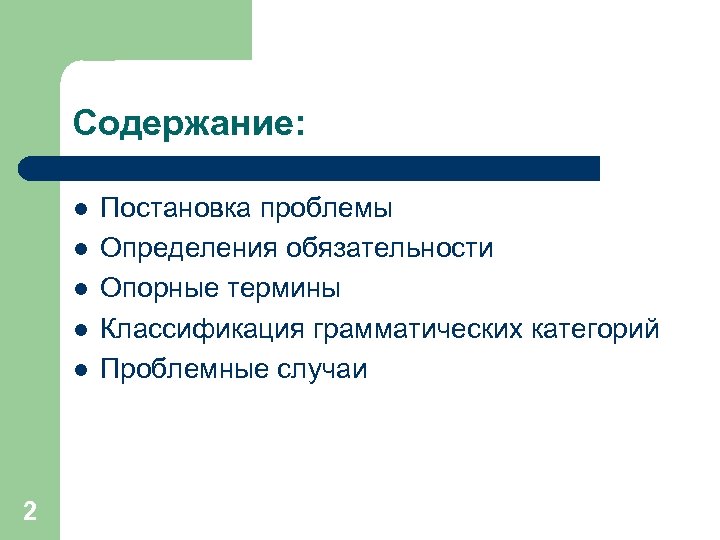 Содержание:

- Постановка проблемы
- Определения обязательности
- Опорные термины
- Классификация грамматических категорий
- Проблемные случаи

2